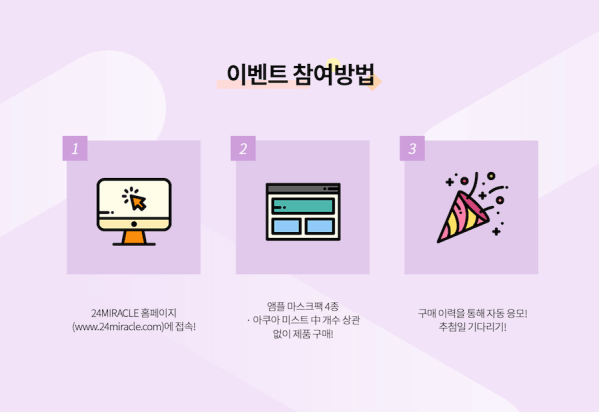 이벤트 참여방법

1

24MIRACLE 홈페이지 (www.24miracle.com)에 접속!

2

앰플 마스크팩 4종 · 아쿠아 미스트 中 개수 상관 없이 제품 구매!

3

구매 이력을 통해 자동 응모! 추첨일 기다리기!